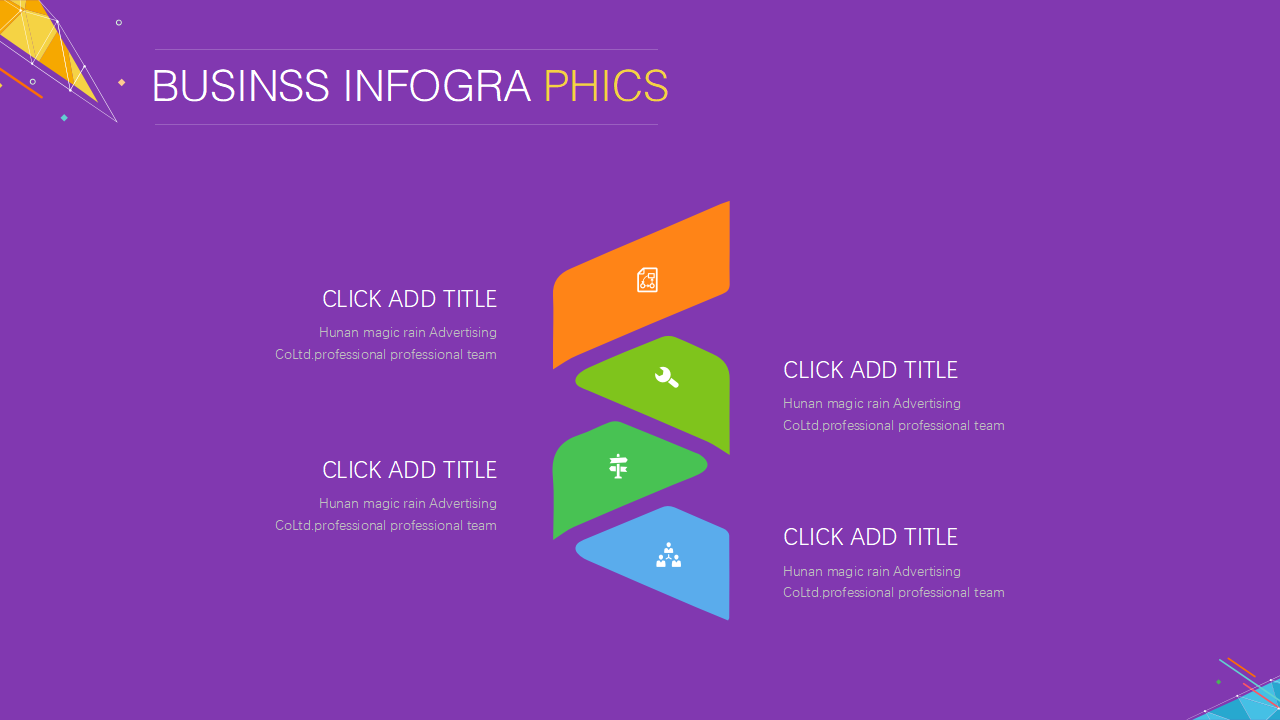 BUSINSS INFOGRA PHICS

CLICK ADD TITLE

Hunan magic rain Advertising CoLtd.professional professional team

CLICK ADD TITLE

Hunan magic rain Advertising CoLtd.professional professional team

CLICK ADD TITLE

Hunan magic rain Advertising CoLtd.professional professional team

CLICK ADD TITLE

Hunan magic rain Advertising CoLtd.professional professional team